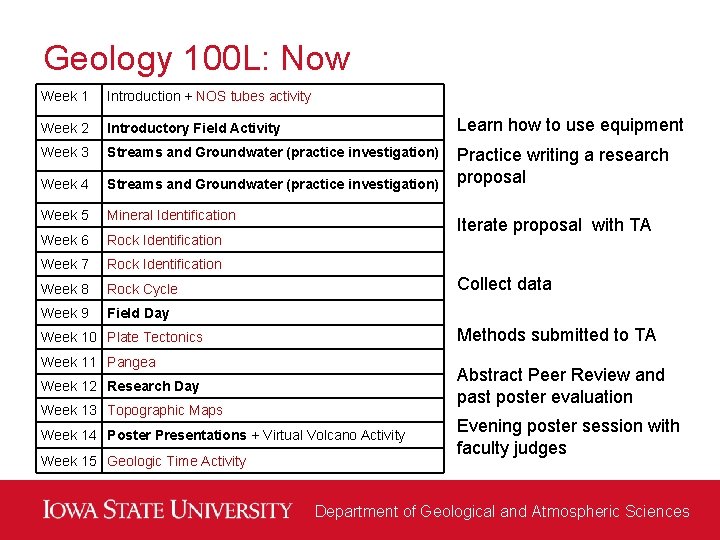 Geology 100L: Now

| Week 1 | Introduction + NOS tubes activity |
|---|---|
| Week 2 | Introductory Field Activity |
| Week 3 | Streams and Groundwater (practice investigation) |
| Week 4 | Streams and Groundwater (practice investigation) |
| Week 5 | Mineral Identification |
| Week 6 | Rock Identification |
| Week 7 | Rock Identification |
| Week 8 | Rock Cycle |
| Week 9 | Field Day |
| Week 10 | Plate Tectonics |
| Week 11 | Pangea |
| Week 12 | Research Day |
| Week 13 | Topographic Maps |
| Week 14 | Poster Presentations + Virtual Volcano Activity |
| Week 15 | Geologic Time Activity |

Learn how to use equipment

Practice writing a research proposal

Iterate proposal with TA

Collect data

Methods submitted to TA

Abstract Peer Review and past poster evaluation

Evening poster session with faculty judges

IOWA STATE UNIVERSITY Department of Geological and Atmospheric Sciences